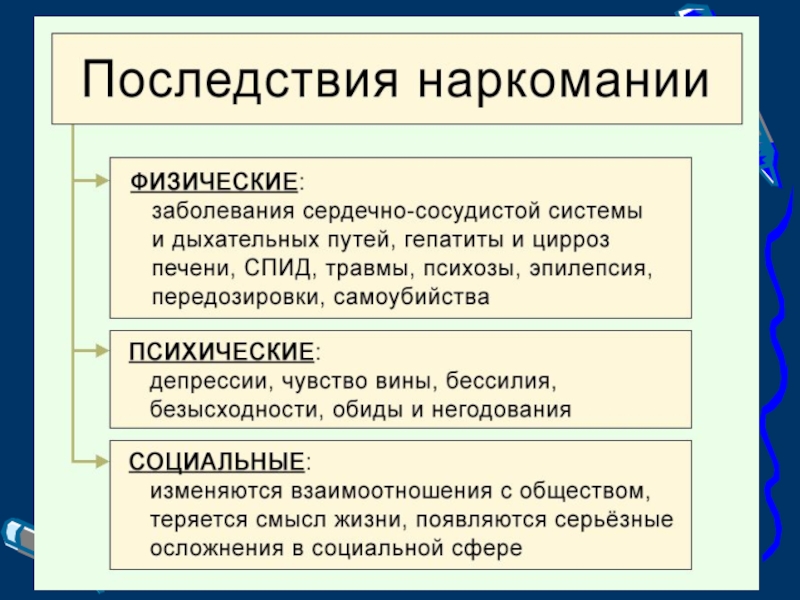 Последствия наркомании

ФИЗИЧЕСКИЕ:
заболевания сердечно-сосудистой системы и дыхательных путей, гепатиты и цирроз печени, СПИД, травмы, психозы, эпилепсия, передозировки, самоубийства

ПСИХИЧЕСКИЕ:
депрессии, чувство вины, бессилия, безысходности, обиды и негодования

СОЦИАЛЬНЫЕ:
изменяются взаимоотношения с обществом, теряется смысл жизни, появляются серьёзные осложнения в социальной сфере